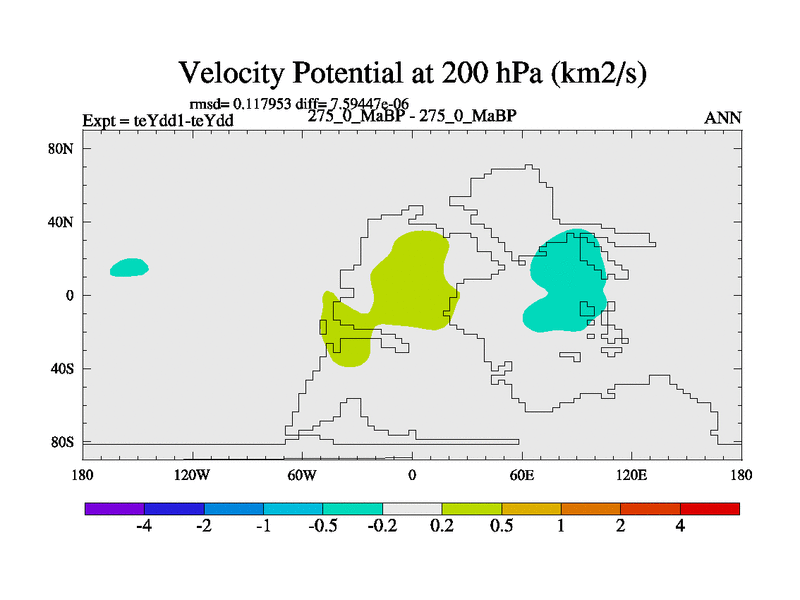 Velocity Potential at 200 hPa (km2/s)

rmsd= 0.117953 diff= 7.59447e-06
Expt = teYdd1-teYdd
275_0_MaBP - 275_0_MaBP
ANN

80N
40N
0
40S
80S

180
120W
60W
0
60E
120E
180

-4
-2
-1
-0.5
-0.2
0.2
0.5
1
2
4